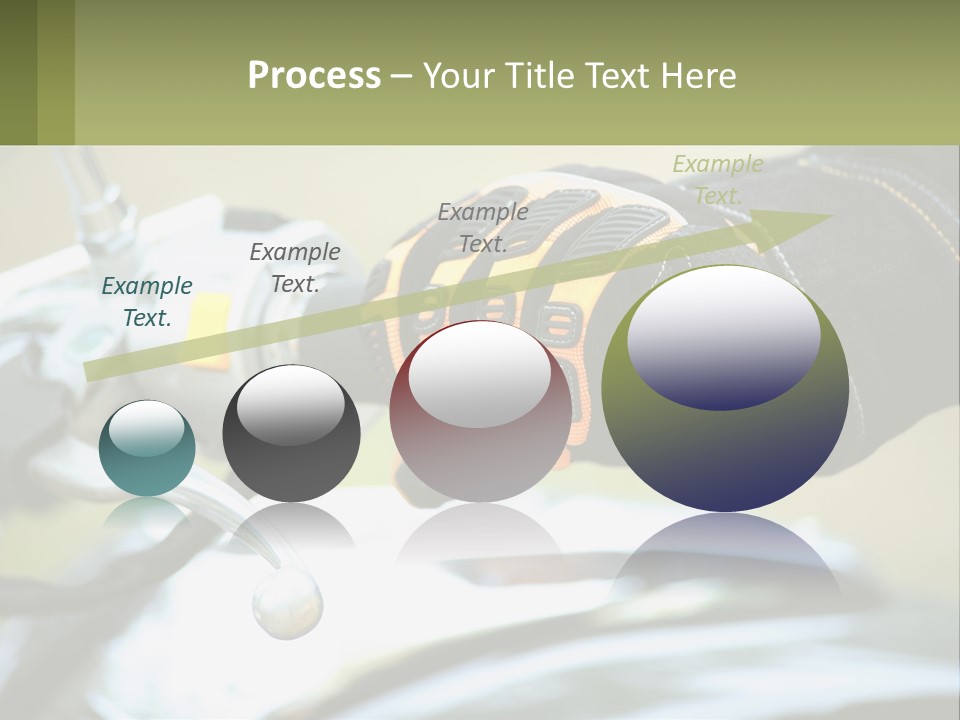 Process – Your Title Text Here

Example Text.

Example Text.

Example Text.

Example Text.